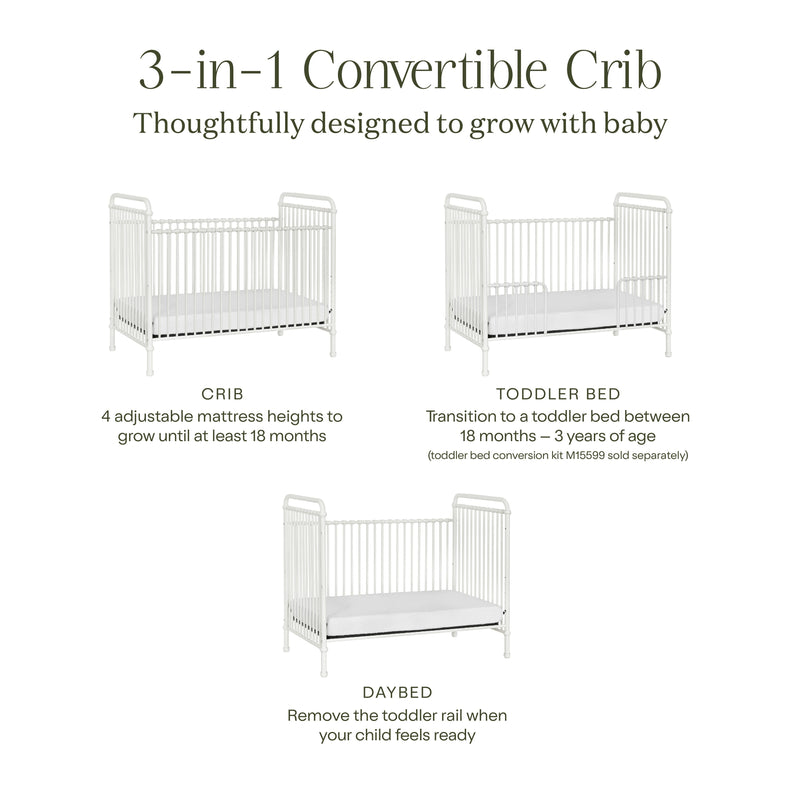 3-in-1 Convertible Crib
Thoughtfully designed to grow with baby

CRIB
4 adjustable mattress heights to grow until at least 18 months

TODDLER BED
Transition to a toddler bed between 18 months – 3 years of age
(toddler bed conversion kit M15599 sold separately)

DAYBED
Remove the toddler rail when your child feels ready